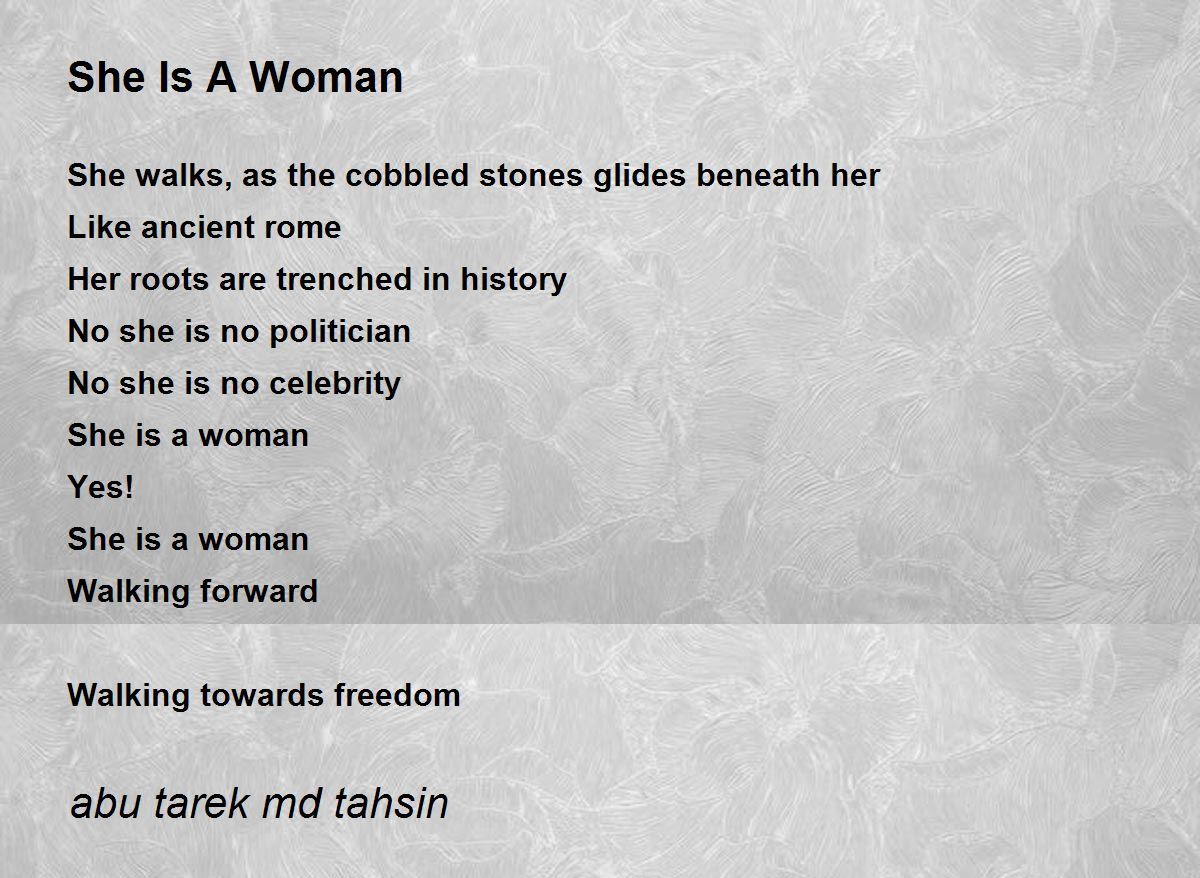 She Is A Woman

She walks, as the cobbled stones glides beneath her
Like ancient rome
Her roots are trenched in history
No she is no politician
No she is no celebrity
She is a woman
Yes!
She is a woman
Walking forward

Walking towards freedom

abu tarek md tahsin